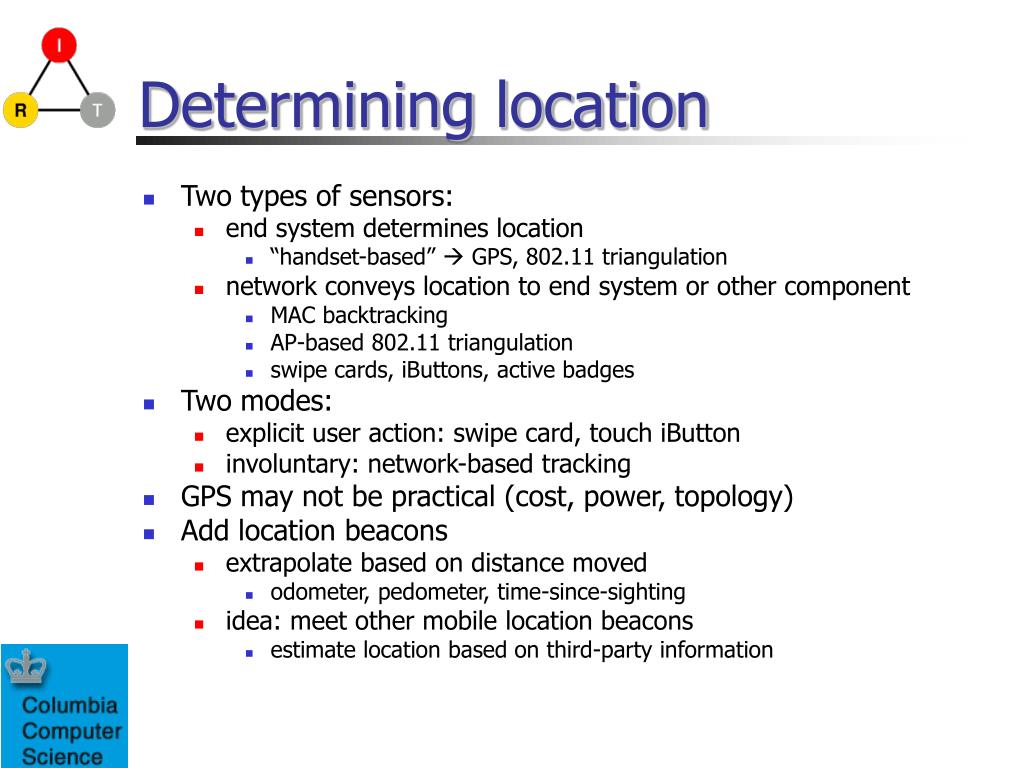 I
R
T

Determining location

- Two types of sensors:
  - end system determines location
    - “handset-based” → GPS, 802.11 triangulation
  - network conveys location to end system or other component
    - MAC backtracking
    - AP-based 802.11 triangulation
    - swipe cards, iButtons, active badges
- Two modes:
  - explicit user action: swipe card, touch iButton
  - involuntary: network-based tracking
- GPS may not be practical (cost, power, topology)
- Add location beacons
  - extrapolate based on distance moved
    - odometer, pedometer, time-since-sighting
  - idea: meet other mobile location beacons
    - estimate location based on third-party information

Columbia Computer Science